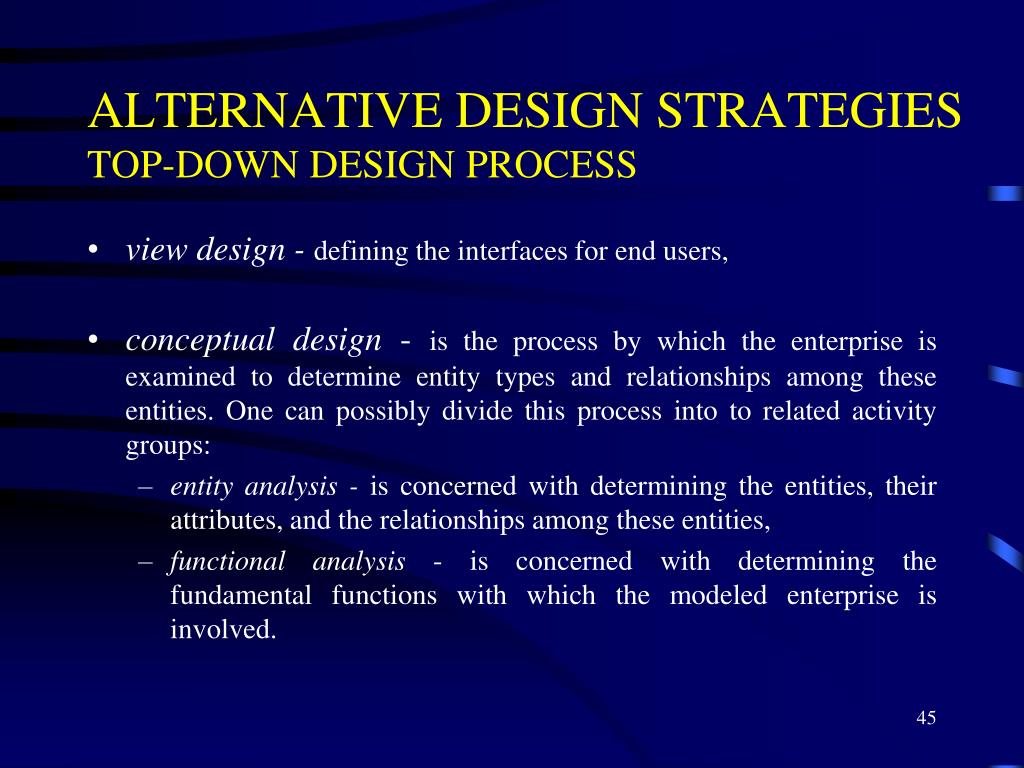 ALTERNATIVE DESIGN STRATEGIES
TOP-DOWN DESIGN PROCESS

• view design - defining the interfaces for end users,

• conceptual design - is the process by which the enterprise is examined to determine entity types and relationships among these entities. One can possibly divide this process into to related activity groups:

– entity analysis - is concerned with determining the entities, their attributes, and the relationships among these entities,

– functional analysis - is concerned with determining the fundamental functions with which the modeled enterprise is involved.

45